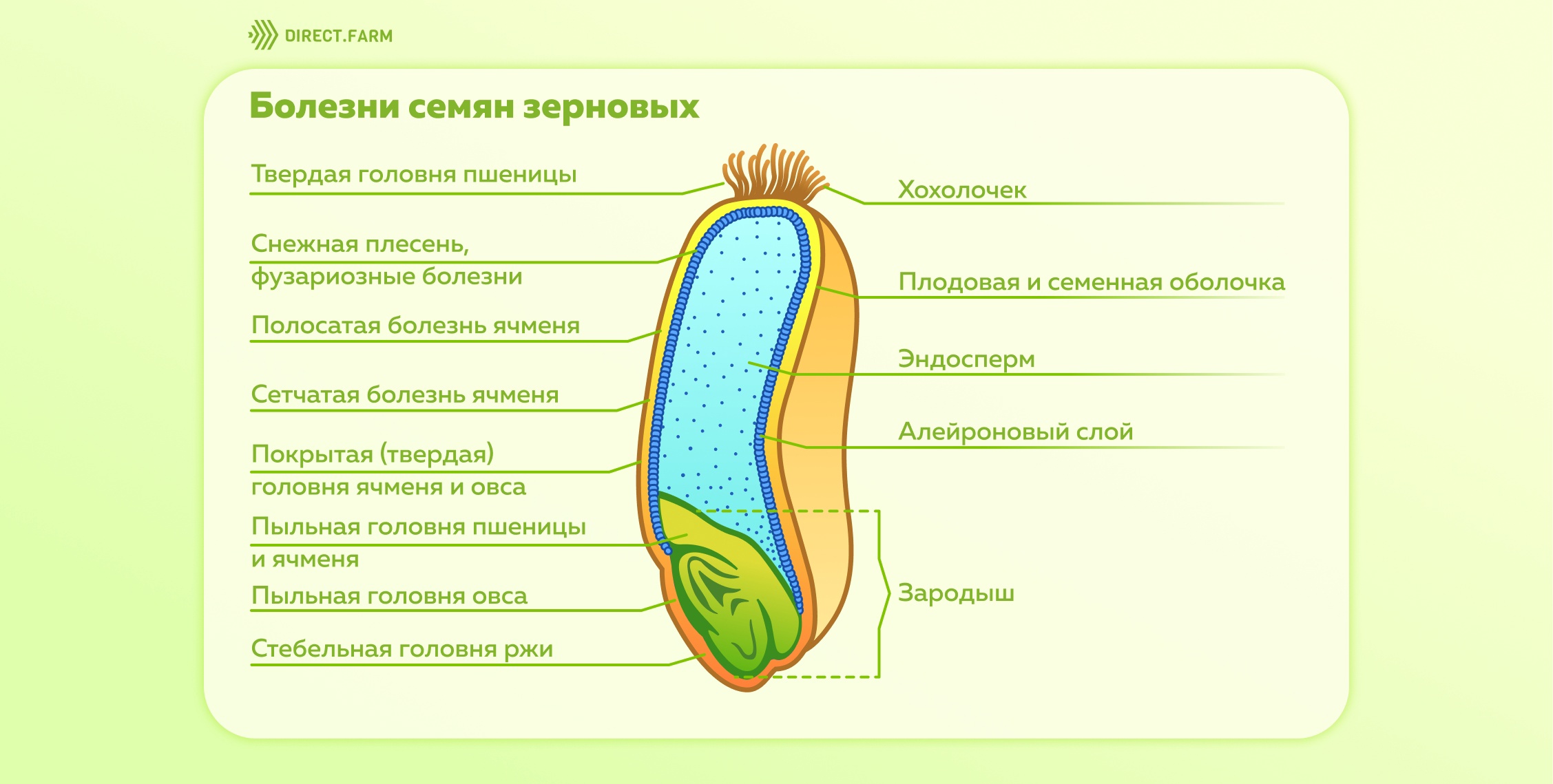 DIRECT.FARM

Болезни семян зерновых

Твердая головня пшеницы

Снежная плесень, фузариозные болезни

Полосатая болезнь ячменя

Сетчатая болезнь ячменя

Покрытая (твердая) головня ячменя и овса

Пыльная головня пшеницы и ячменя

Пыльная головня овса

Стебельная головня ржи

Хохолочек

Плодовая и семенная оболочка

Эндосперм

Алейроновый слой

Зародыш